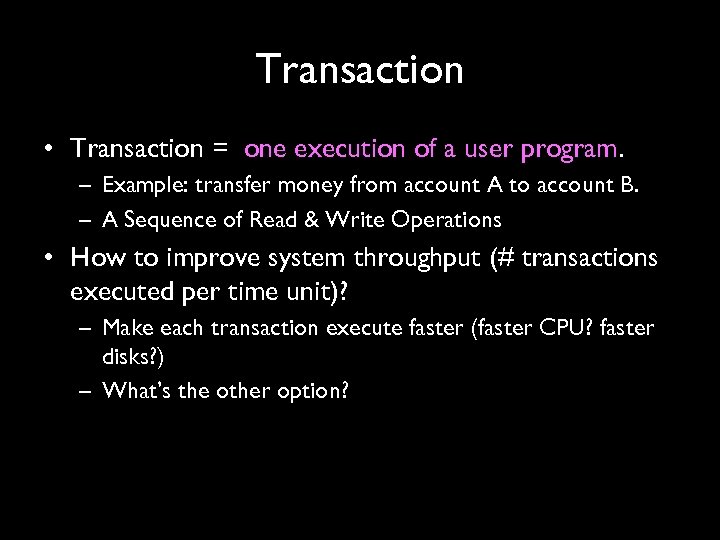 Transaction

• Transaction = one execution of a user program.
– Example: transfer money from account A to account B.
– A Sequence of Read & Write Operations
• How to improve system throughput (# transactions executed per time unit)?
– Make each transaction execute faster (faster CPU? faster disks?)
– What's the other option?